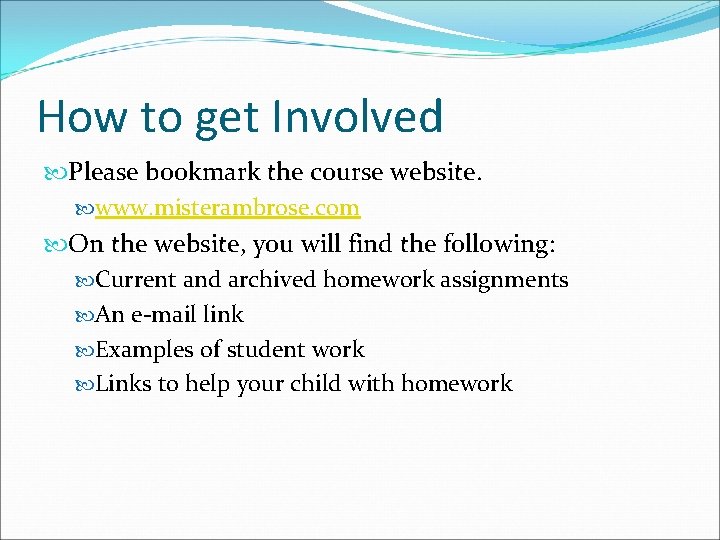 How to get Involved

Please bookmark the course website.

www.misterambrose.com

On the website, you will find the following:

Current and archived homework assignments

An e-mail link

Examples of student work

Links to help your child with homework